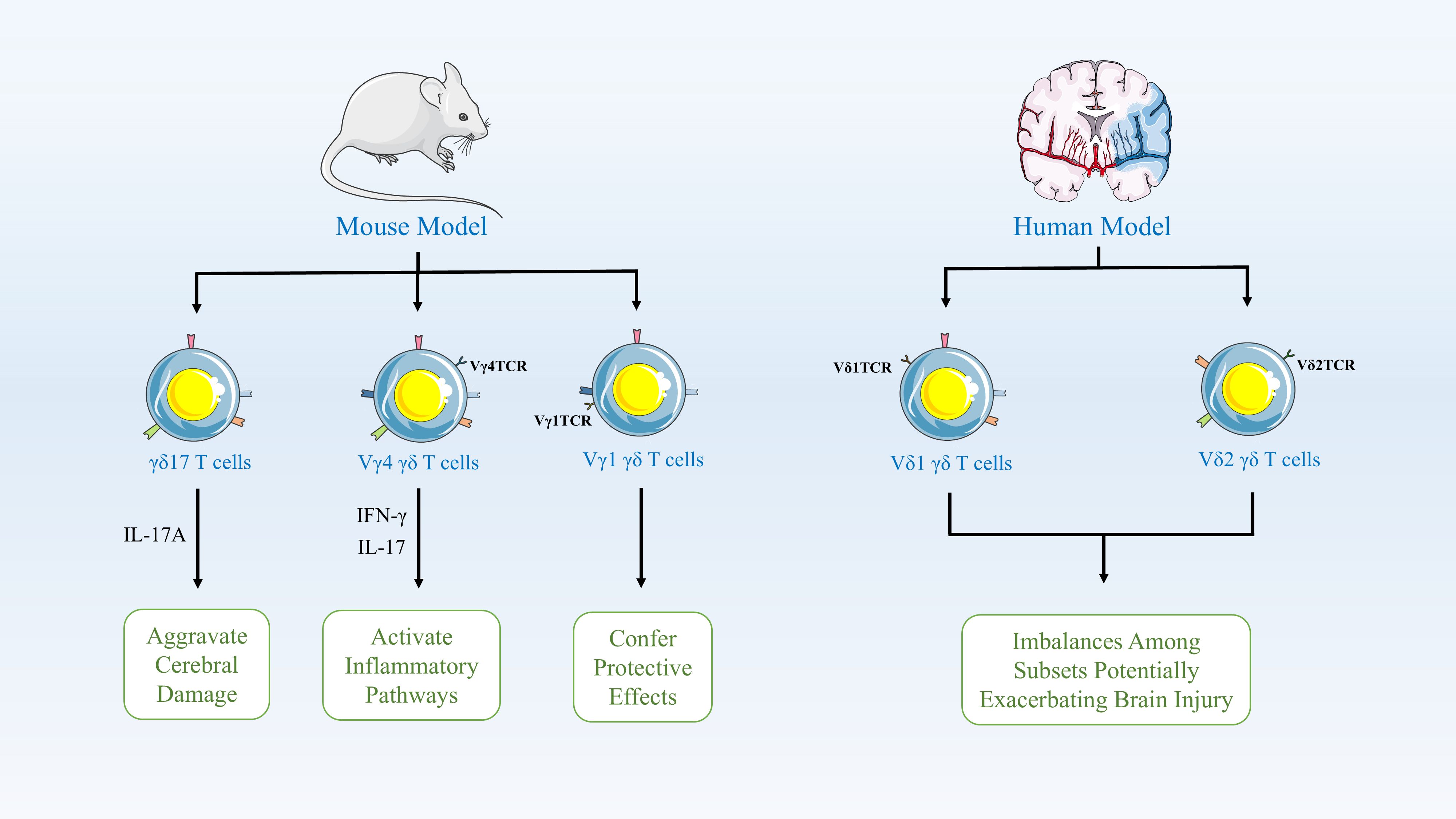 Mouse Model

Human Model

Vγ4TCR

Vγ1TCR

Vδ1TCR

Vδ2TCR

γδ17 T cells

Vγ4 γδ T cells

Vγ1 γδ T cells

Vδ1 γδ T cells

Vδ2 γδ T cells

IL-17A

IFN-γ
IL-17

Aggravate Cerebral Damage

Activate Inflammatory Pathways

Confer Protective Effects

Imbalances Among Subsets Potentially Exacerbating Brain Injury